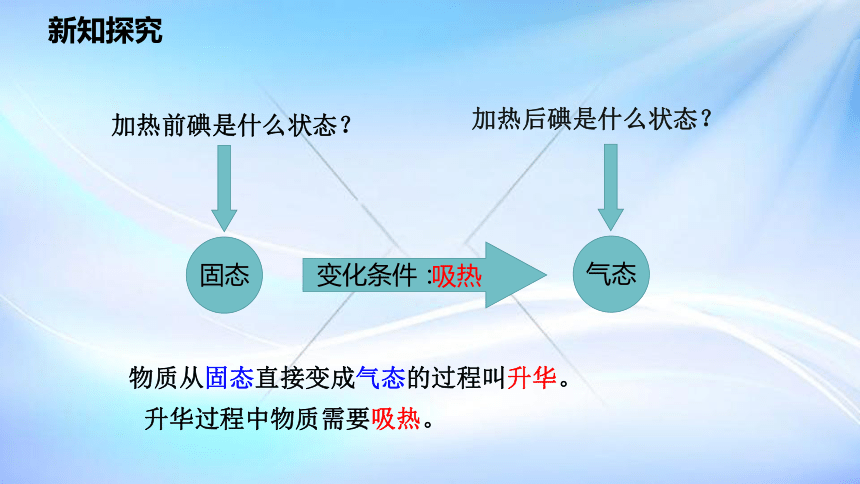 新知探究

加热前碘是什么状态？

加热后碘是什么状态？

固态

变化条件 :吸热

气态

物质从固态直接变成气态的过程叫升华。

升华过程中物质需要吸热。